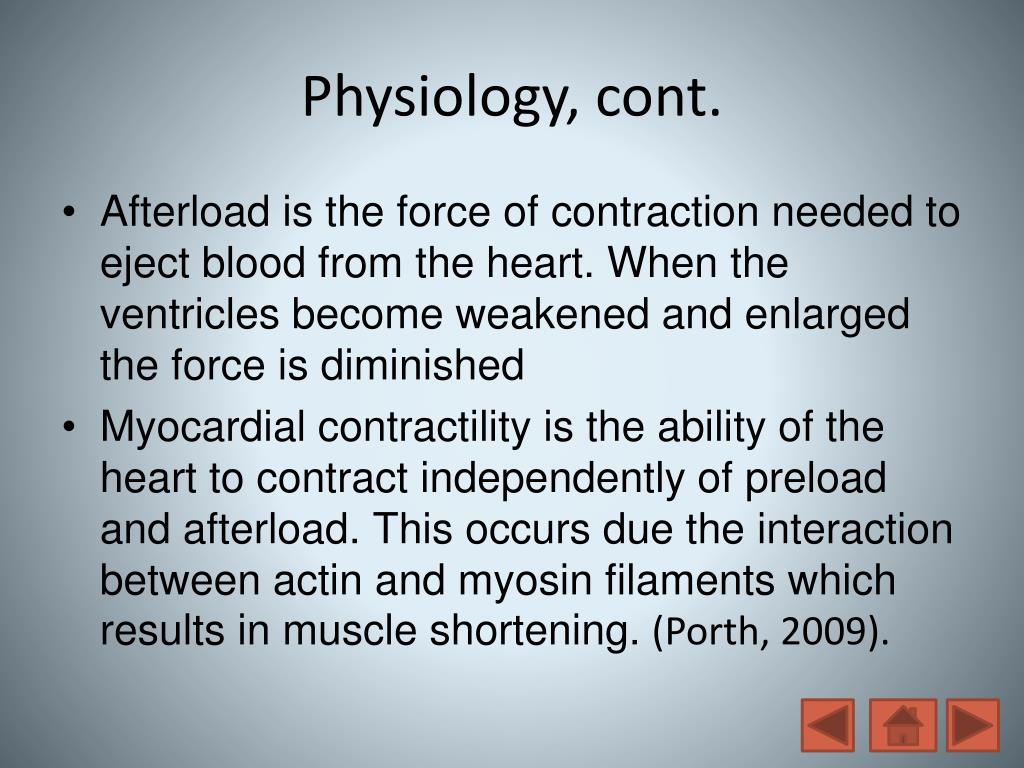 Physiology, cont.

• Afterload is the force of contraction needed to eject blood from the heart. When the ventricles become weakened and enlarged the force is diminished

• Myocardial contractility is the ability of the heart to contract independently of preload and afterload. This occurs due the interaction between actin and myosin filaments which results in muscle shortening. (Porth, 2009).